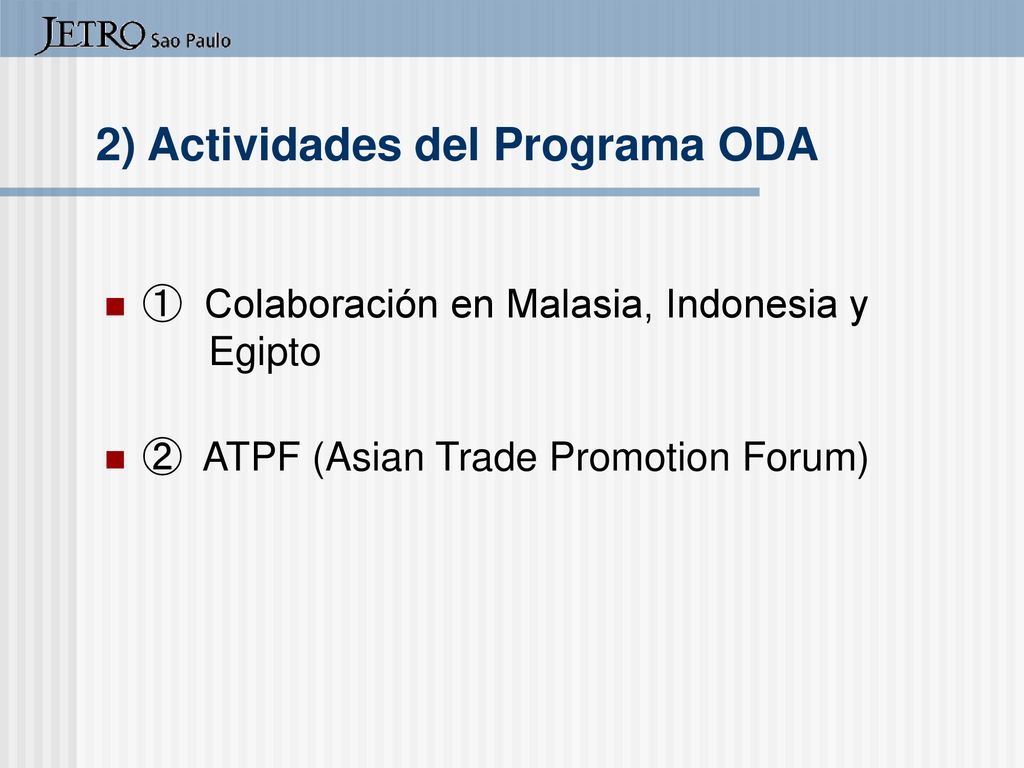 JETRO Sao Paulo

2) Actividades del Programa ODA

① Colaboración en Malasia, Indonesia y Egipto

② ATPF (Asian Trade Promotion Forum)